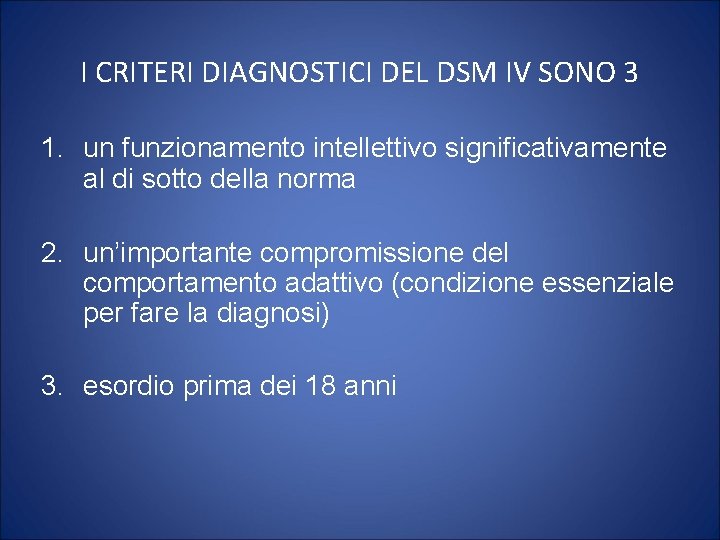 I CRITERI DIAGNOSTICI DEL DSM IV SONO 3

1. un funzionamento intellettivo significativamente al di sotto della norma

2. un’importante compromissione del comportamento adattivo (condizione essenziale per fare la diagnosi)

3. esordio prima dei 18 anni